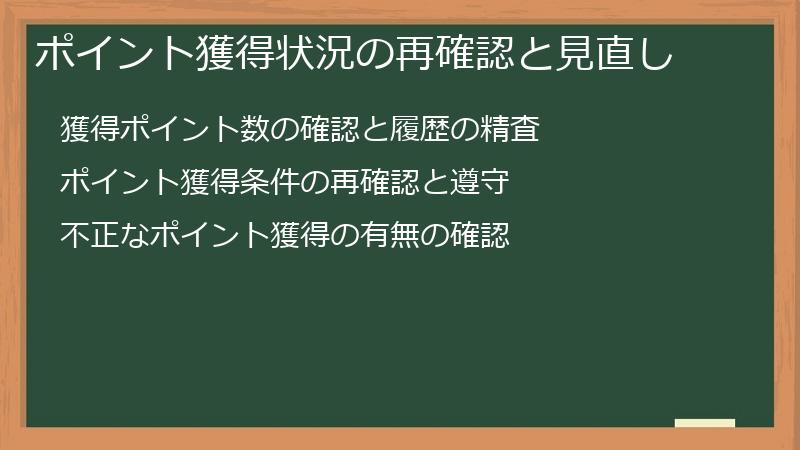 ポイント獲得状況の再確認と見直し

獲得ポイント数の確認と履歴の精査

ポイント獲得条件の再確認と遵守

不正なポイント獲得の有無の確認